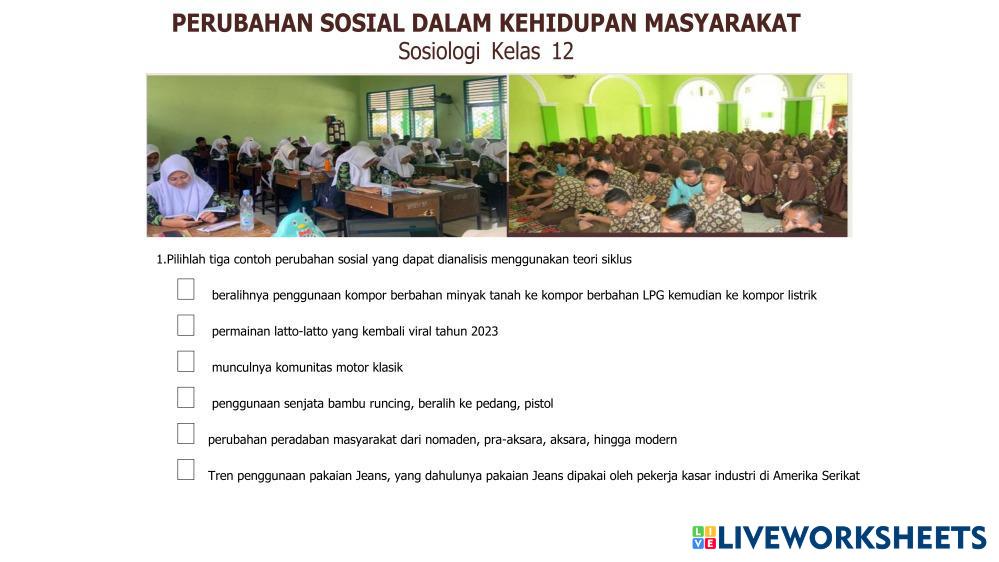 PERUBAHAN SOSIAL DALAM KEHIDUPAN MASYARAKAT
Sosiologi Kelas 12

1.Pilihlah tiga contoh perubahan sosial yang dapat dianalisis menggunakan teori siklus

beralihnya penggunaan kompor berbahan minyak tanah ke kompor berbahan LPG kemudian ke kompor listrik

permainan latto-latto yang kembali viral tahun 2023

munculnya komunitas motor klasik

penggunaan senjata bambu runcing, beralih ke pedang, pistol

perubahan peradaban masyarakat dari nomaden, pra-aksara, aksara, hingga modern

Tren penggunaan pakaian Jeans, yang dahulunya pakaian Jeans dipakai oleh pekerja kasar industri di Amerika Serikat

LIVEWORKSHEETS